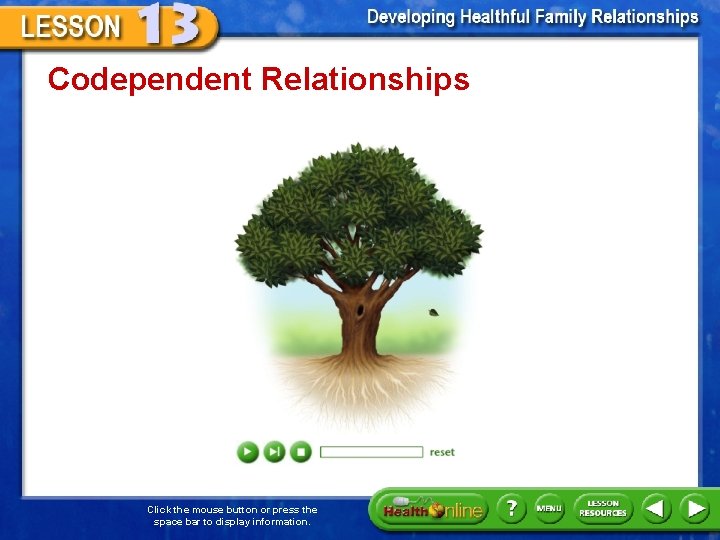 LESSON 13

Developing Healthful Family Relationships

Codependent Relationships

reset

Click the mouse button or press the space bar to display information.

Health Online

?

MENU

LESSON RESOURCES